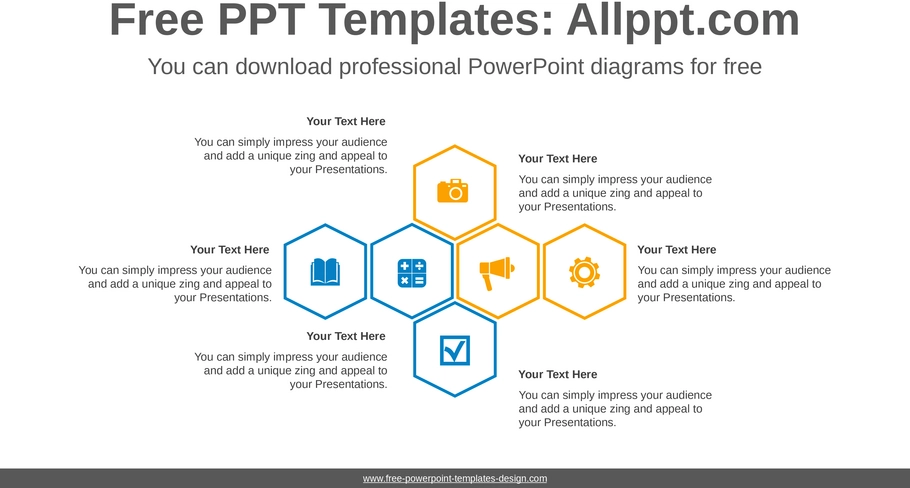 Free PPT Templates: Allppt.com

You can download professional PowerPoint diagrams for free

Your Text Here

You can simply impress your audience and add a unique zing and appeal to your Presentations.

Your Text Here

You can simply impress your audience and add a unique zing and appeal to your Presentations.

Your Text Here

You can simply impress your audience and add a unique zing and appeal to your Presentations.

Your Text Here

You can simply impress your audience and add a unique zing and appeal to your Presentations.

Your Text Here

You can simply impress your audience and add a unique zing and appeal to your Presentations.

Your Text Here

You can simply impress your audience and add a unique zing and appeal to your Presentations.

www.free-powerpoint-templates-design.com